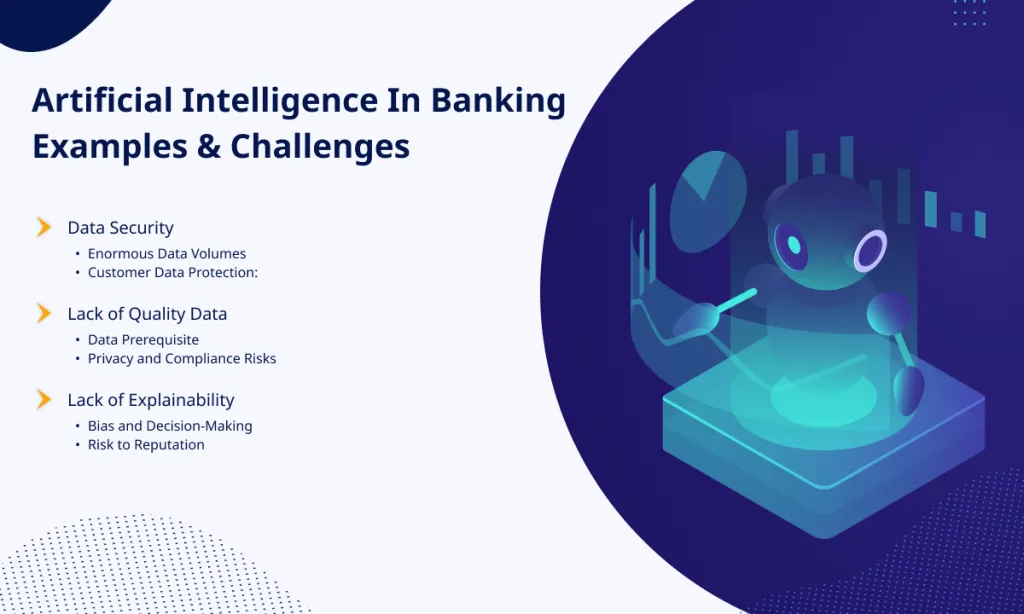 Artificial Intelligence In Banking Examples & Challenges

Data Security
• Enormous Data Volumes
• Customer Data Protection:

Lack of Quality Data
• Data Prerequisite
• Privacy and Compliance Risks

Lack of Explainability
• Bias and Decision-Making
• Risk to Reputation